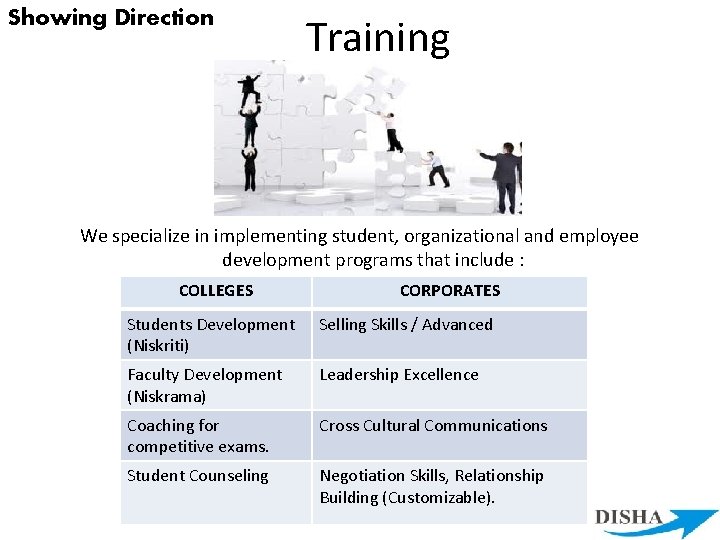 Showing Direction

Training

We specialize in implementing student, organizational and employee development programs that include :

| COLLEGES | CORPORATES |
|---|---|
| Students Development (Niskriti) | Selling Skills / Advanced |
| Faculty Development (Niskrama) | Leadership Excellence |
| Coaching for competitive exams. | Cross Cultural Communications |
| Student Counseling | Negotiation Skills, Relationship Building (Customizable). |

DISHA